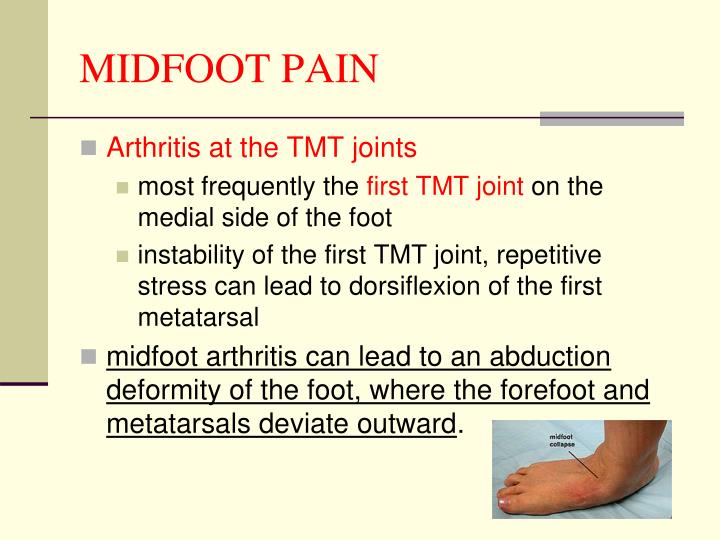 MIDFOOT PAIN

Arthritis at the TMT joints

most frequently the first TMT joint on the medial side of the foot

instability of the first TMT joint, repetitive stress can lead to dorsiflexion of the first metatarsal

midfoot arthritis can lead to an abduction deformity of the foot, where the forefoot and metatarsals deviate outward.

midfoot collapse